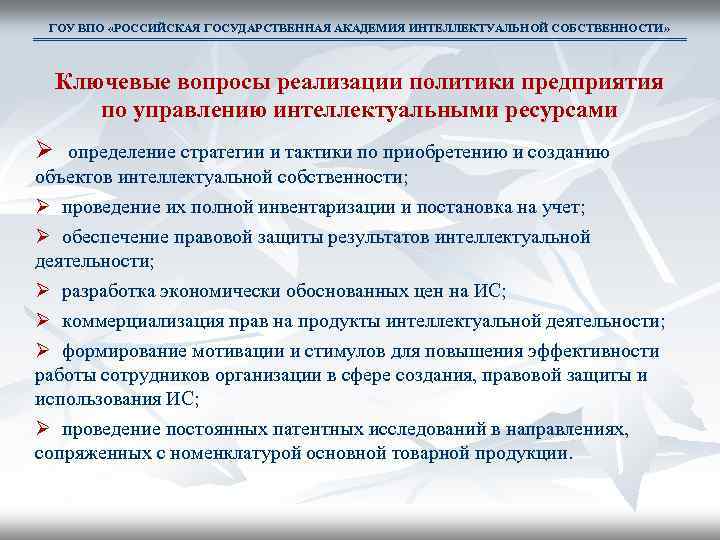 ГОУ ВПО «РОССИЙСКАЯ ГОСУДАРСТВЕННАЯ АКАДЕМИЯ ИНТЕЛЛЕКТУАЛЬНОЙ СОБСТВЕННОСТИ»

Ключевые вопросы реализации политики предприятия по управлению интеллектуальными ресурсами

➢ определение стратегии и тактики по приобретению и созданию объектов интеллектуальной собственности;

➢ проведение их полной инвентаризации и постановка на учет;

➢ обеспечение правовой защиты результатов интеллектуальной деятельности;

➢ разработка экономически обоснованных цен на ИС;

➢ коммерциализация прав на продукты интеллектуальной деятельности;

➢ формирование мотивации и стимулов для повышения эффективности работы сотрудников организации в сфере создания, правовой защиты и использования ИС;

➢ проведение постоянных патентных исследований в направлениях, сопряженных с номенклатурой основной товарной продукции.